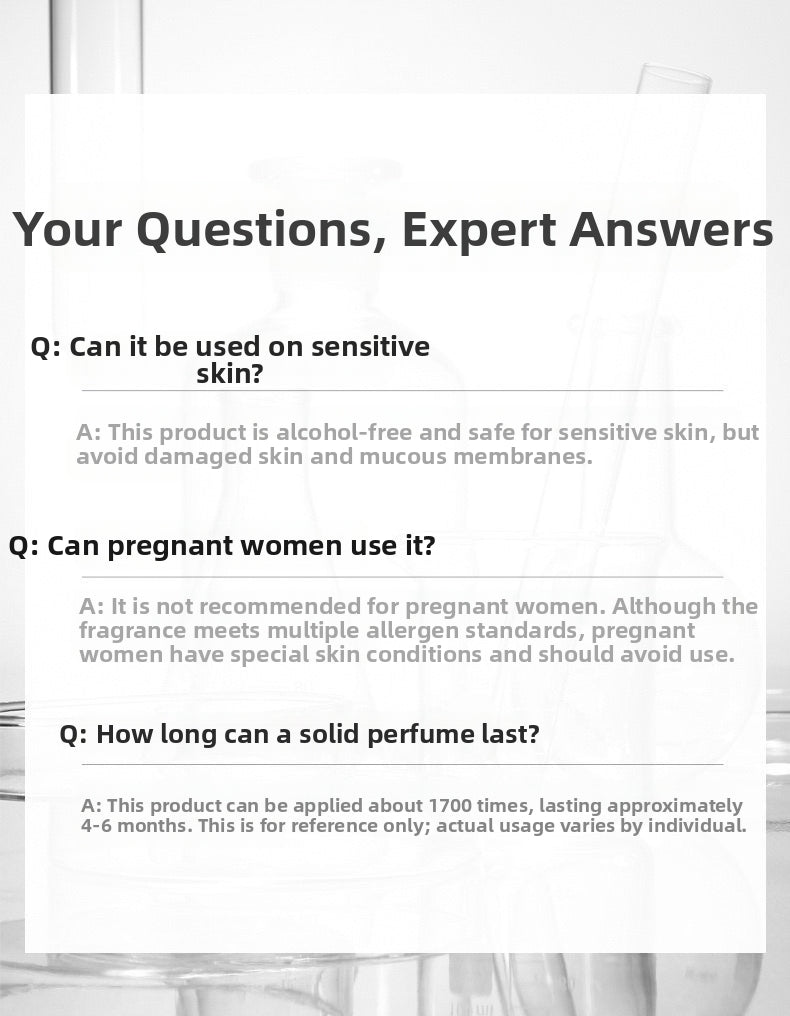 Your Questions, Expert Answers

Q: Can it be used on sensitive skin?

A: This product is alcohol-free and safe for sensitive skin, but avoid damaged skin and mucous membranes.

Q: Can pregnant women use it?

A: It is not recommended for pregnant women. Although the fragrance meets multiple allergen standards, pregnant women have special skin conditions and should avoid use.

Q: How long can a solid perfume last?

A: This product can be applied about 1700 times, lasting approximately 4-6 months. This is for reference only; actual usage varies by individual.